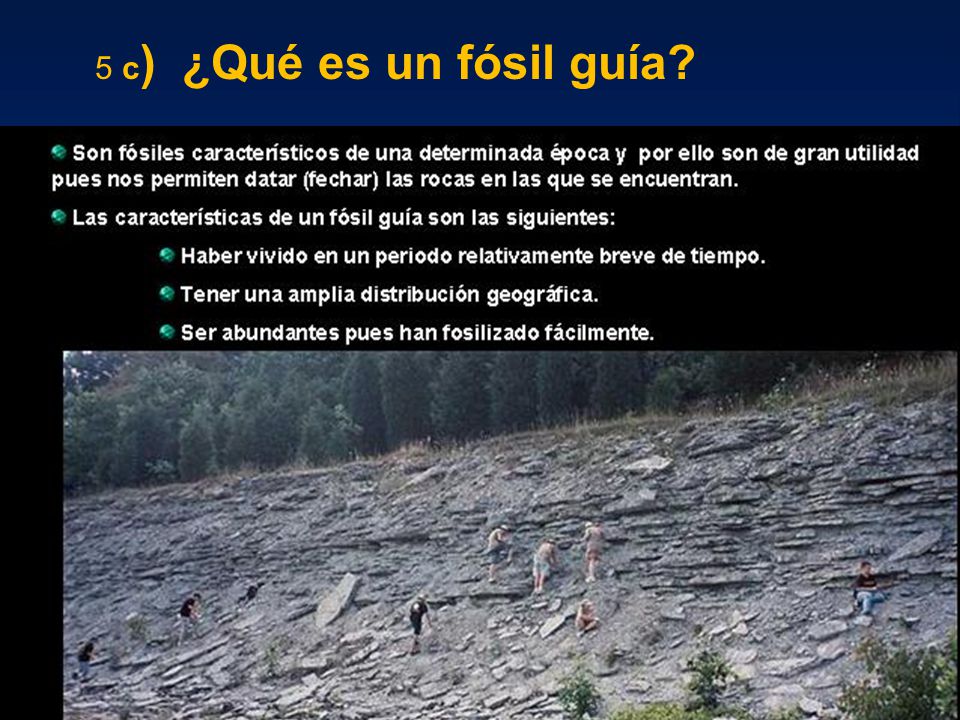 5 c) ¿Qué es un fósil guía?

Son fósiles característicos de una determinada época y por ello son de gran utilidad pues nos permiten datar (fechar) las rocas en las que se encuentran.

Las características de un fósil guía son las siguientes:

Haber vivido en un periodo relativamente breve de tiempo.

Tener una amplia distribución geográfica.

Ser abundantes pues han fosilizado fácilmente.